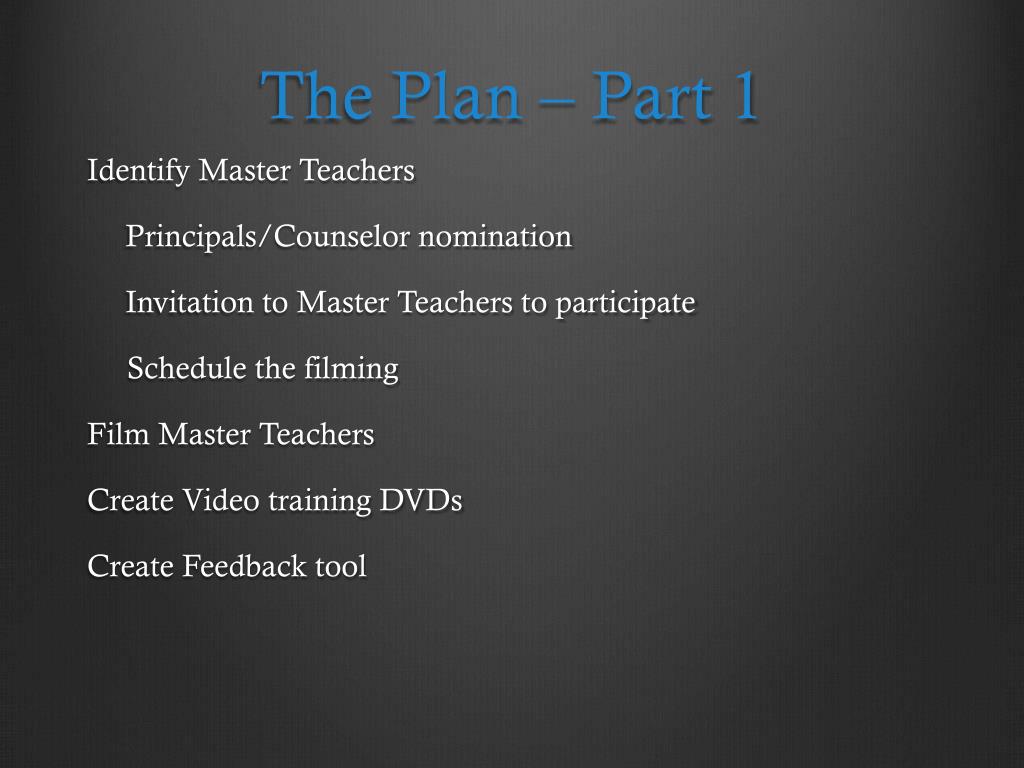 The Plan – Part 1

Identify Master Teachers

Principals/Counselor nomination

Invitation to Master Teachers to participate

Schedule the filming

Film Master Teachers

Create Video training DVDs

Create Feedback tool